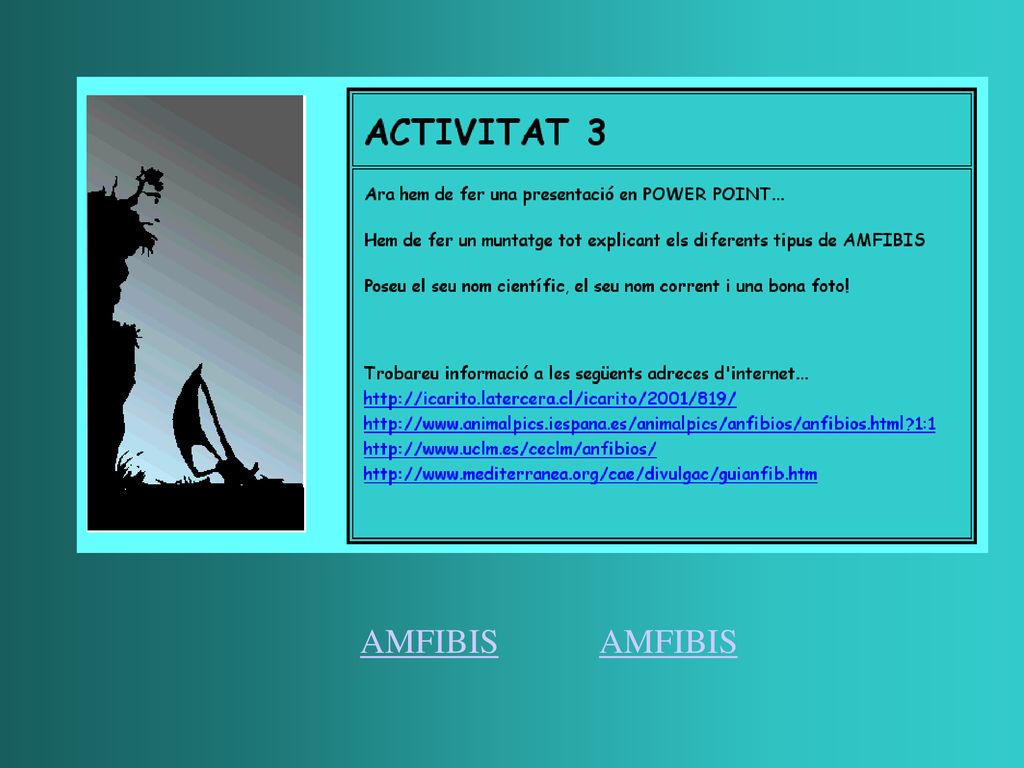 ACTIVITAT 3

Ara hem de fer una presentació en POWER POINT...

Hem de fer un muntatge tot explicant els diferents tipus de AMFIBIS

Poseu el seu nom científic, el seu nom corrent i una bona foto!

Trobareu informació a les següents adreces d'internet...
http://icarito.latercera.cl/icarito/2001/819/
http://www.animalpics.iespana.es/animalpics/anfibios/anfibios.html?1:1
http://www.uclm.es/ceclm/anfibios/
http://www.mediterranea.org/cae/divulgac/guianfib.htm

AMFIBIS AMFIBIS